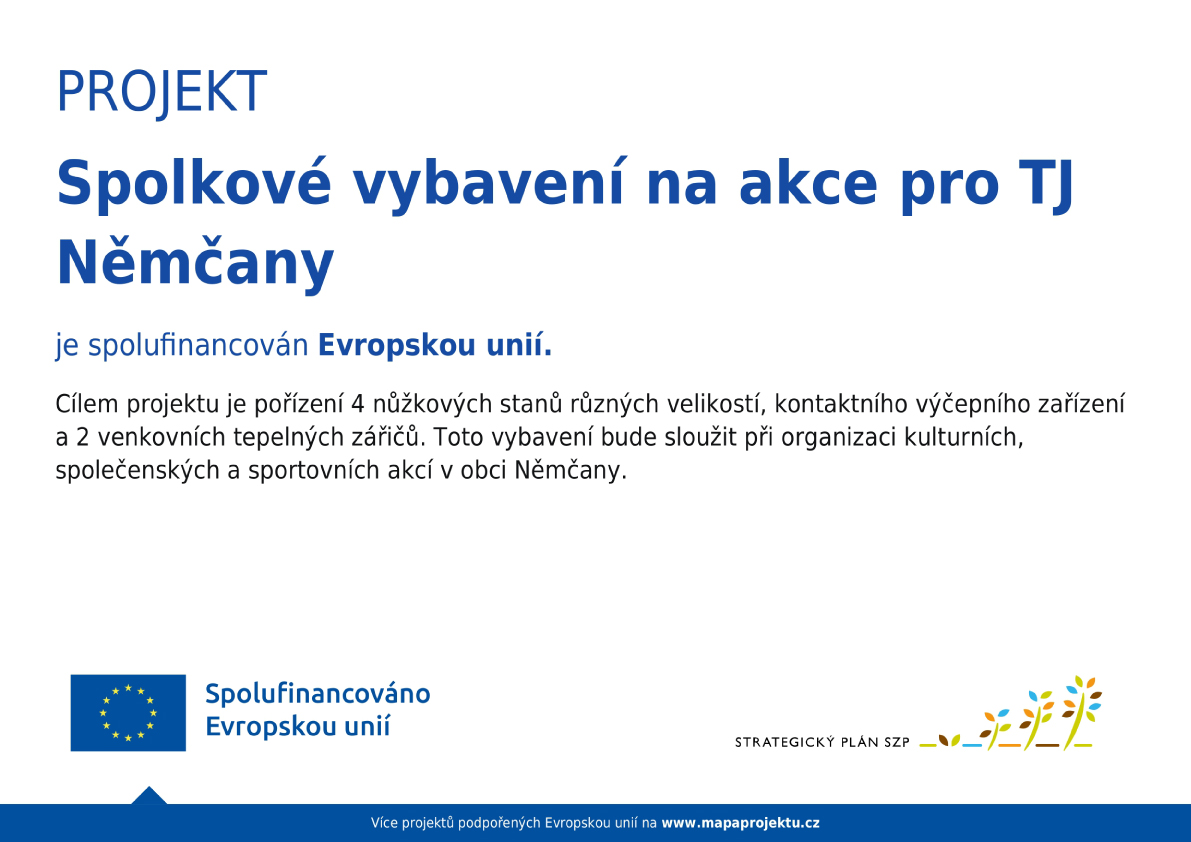 PROJEKT

Spolkové vybavení na akce pro TJ Němčany

je spolufinancován Evropskou unií.

Cílem projektu je pořízení 4 nůžkových stanů různých velikostí, kontaktního výčepního zařízení a 2 venkovních tepelných zářičů. Toto vybavení bude sloužit při organizaci kulturních, společenských a sportovních akcí v obci Němčany.

Spolufinancováno
Evropskou unií

STRATEGICKÝ PLÁN SZP

Více projektů podpořených Evropskou unií na www.mapaprojektu.cz